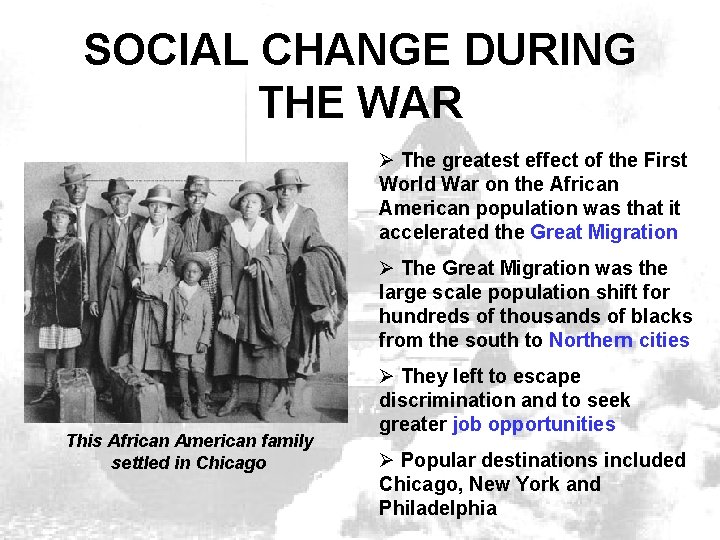 SOCIAL CHANGE DURING THE WAR

This African American family settled in Chicago

➢ The greatest effect of the First World War on the African American population was that it accelerated the Great Migration

➢ The Great Migration was the large scale population shift for hundreds of thousands of blacks from the south to Northern cities

➢ They left to escape discrimination and to seek greater job opportunities

➢ Popular destinations included Chicago, New York and Philadelphia